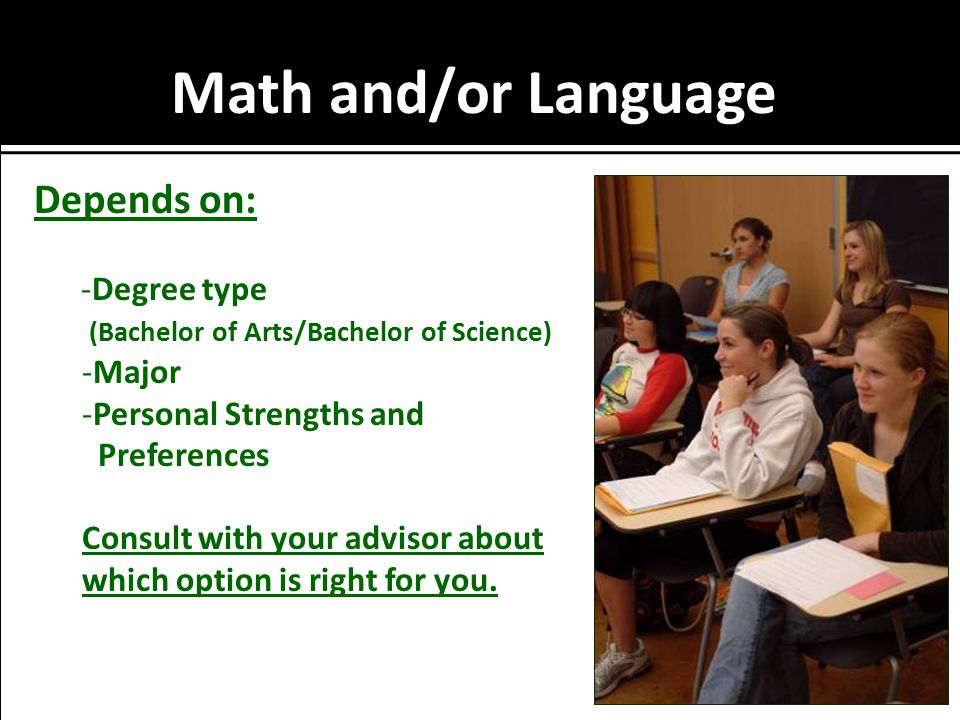 Math and/or Language

Depends on:

-Degree type
(Bachelor of Arts/Bachelor of Science)
-Major
-Personal Strengths and Preferences

Consult with your advisor about which option is right for you.